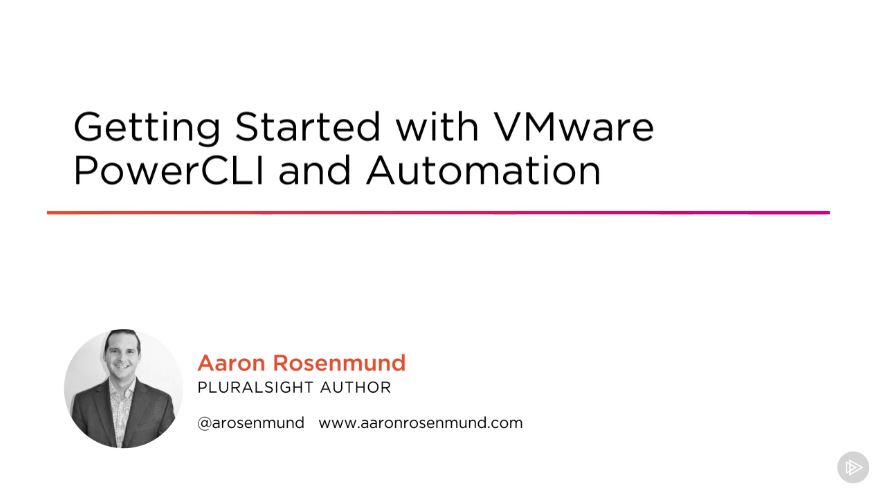 Getting Started with VMware PowerCLI and Automation

Aaron Rosenmund
PLURALSIGHT AUTHOR

@arosenmund www.aaronrosenmund.com